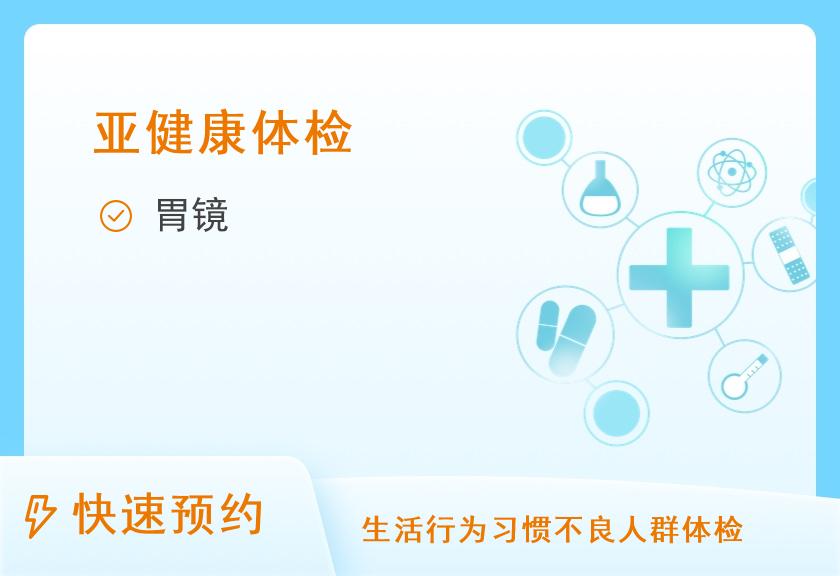 亚健康体检

胃镜

快速预约

生活行为习惯不良人群体检